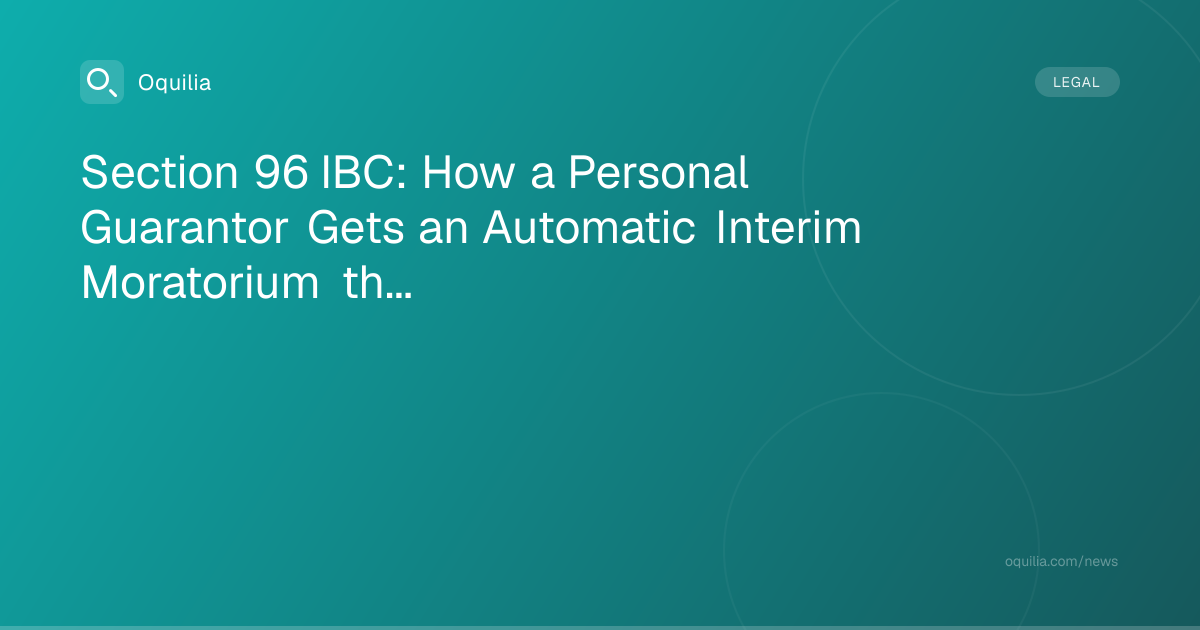 Oquilia

LEGAL

Section 96 IBC: How a Personal Guarantor Gets an Automatic Interim Moratorium th...

oquilia.com/news